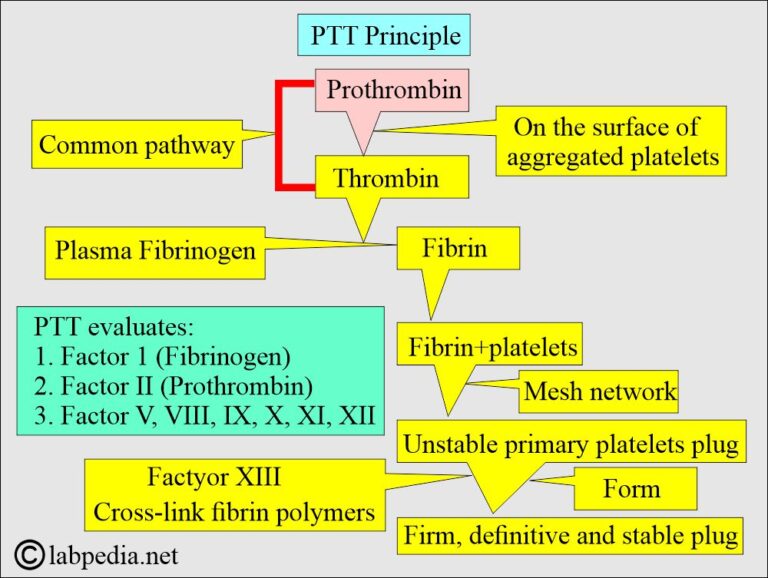 PTT Principle

Prothrombin

Common pathway

On the surface of aggregated platelets

Thrombin

Plasma Fibrinogen

Fibrin

PTT evaluates:
1. Factor 1 (Fibrinogen)
2. Factor II (Prothrombin)
3. Factor V, VIII, IX, X, XI, XII

Fibrin+platelets

Mesh network

Unstable primary platelets plug

Factyor XIII
Cross-link fibrin polymers

Form

Firm, definitive and stable plug

©labpedia.net